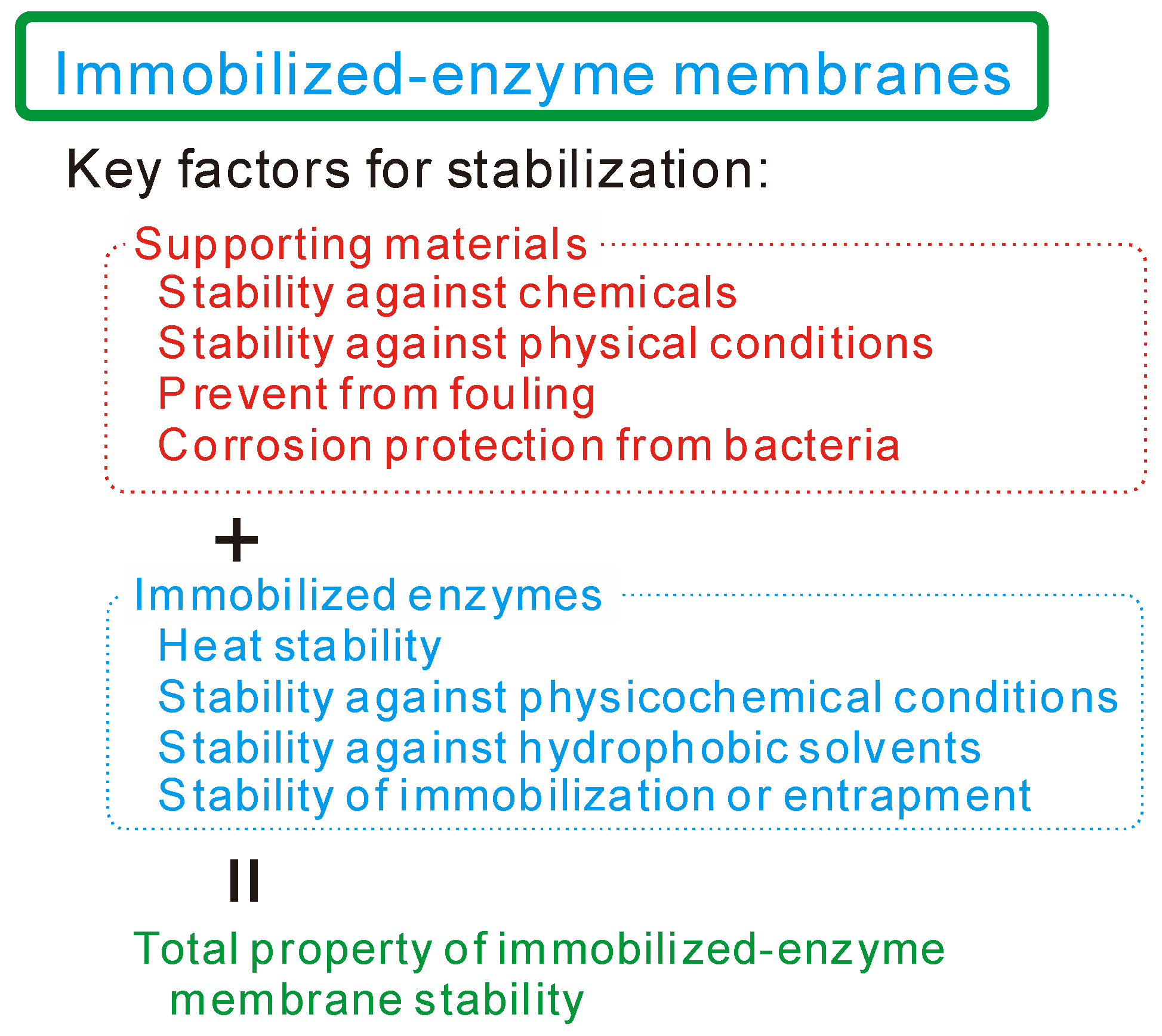 Immobilized-enzyme membranes

Key factors for stabilization:

Supporting materials
Stability against chemicals
Stability against physical conditions
Prevent from fouling
Corrosion protection from bacteria

+

Immobilized enzymes
Heat stability
Stability against physicochemical conditions
Stability against hydrophobic solvents
Stability of immobilization or entrapment

=

Total property of immobilized-enzyme membrane stability